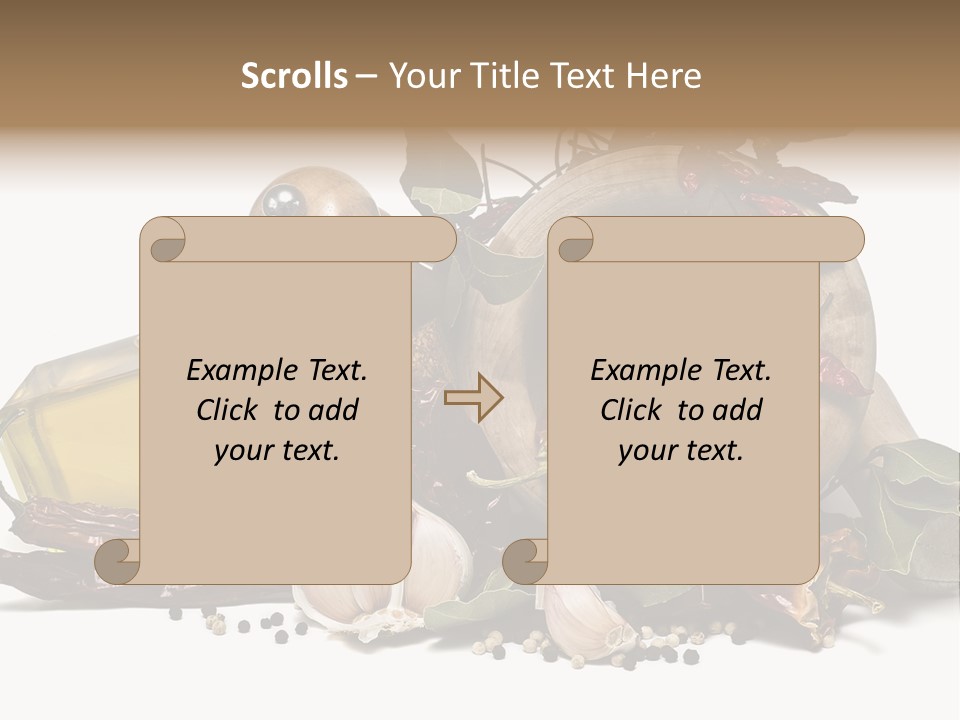 Scrolls – Your Title Text Here

Example Text. Click to add your text.

Example Text. Click to add your text.